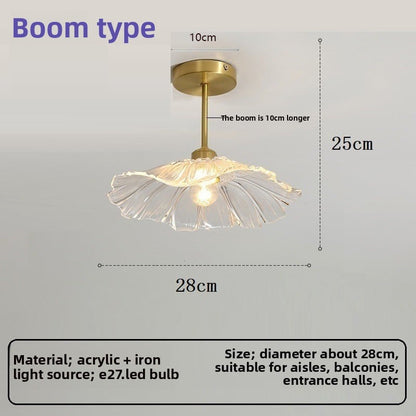 Boom type

10cm

The boom is 10cm longer

25cm

28cm

Material; acrylic + iron
light source; e27.led bulb

Size; diameter about 28cm,
suitable for aisles, balconies,
entrance halls, etc